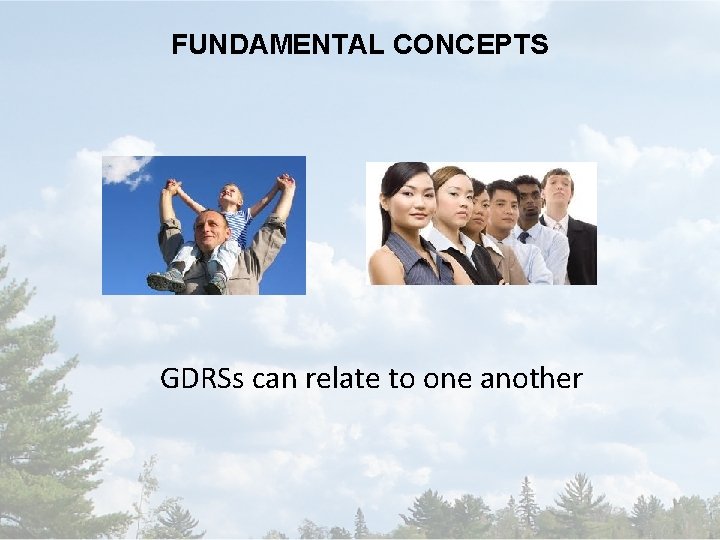 FUNDAMENTAL CONCEPTS

GDRSs can relate to one another